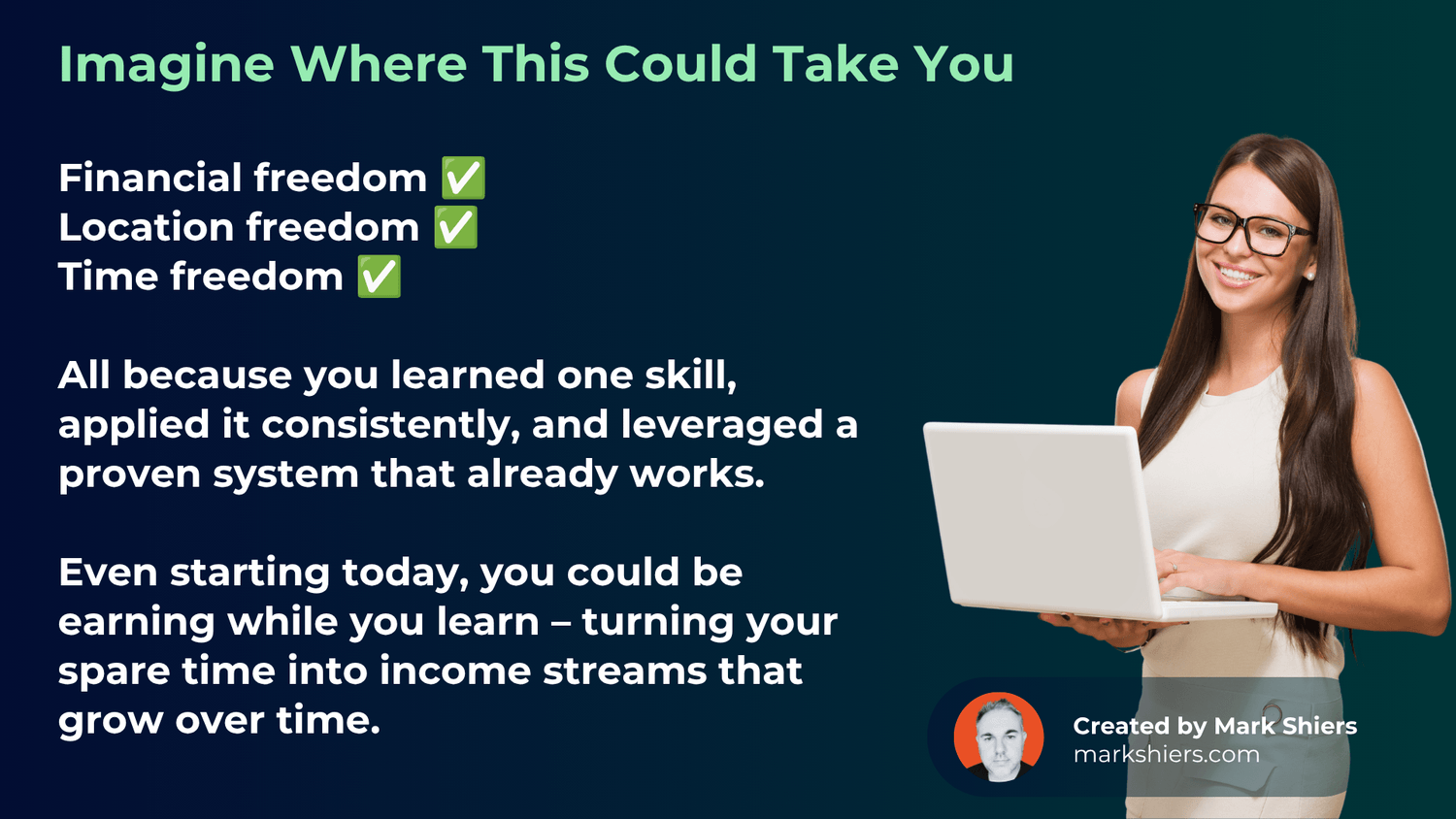 Imagine Where This Could Take You

Financial freedom ✅
Location freedom ✅
Time freedom ✅

All because you learned one skill, applied it consistently, and leveraged a proven system that already works.

Even starting today, you could be earning while you learn – turning your spare time into income streams that grow over time.

Created by Mark Shiers
markshiers.com